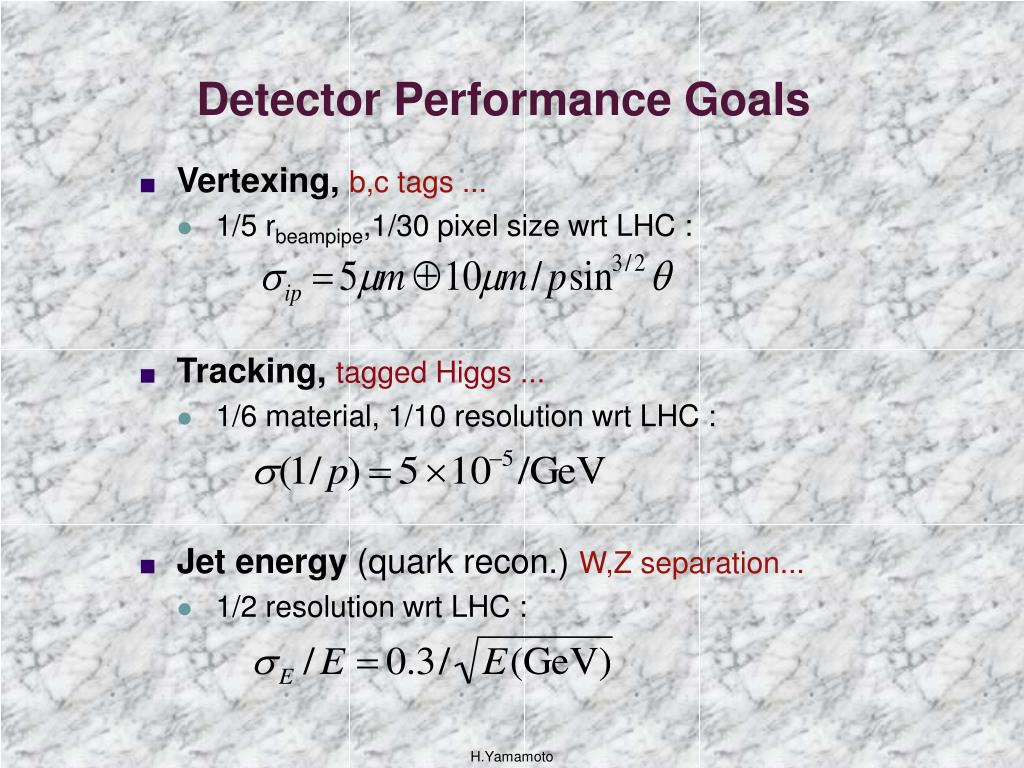 Detector Performance Goals

Vertexing, b,c tags ...

1/5 $r_{beampipe}$,1/30 pixel size wrt LHC :

$\sigma_{ip} = 5\mu m \oplus 10\mu m / p \sin^{3/2}\theta$

Tracking, tagged Higgs ...

1/6 material, 1/10 resolution wrt LHC :

$\sigma(1/p) = 5 \times 10^{-5}/\mathrm{GeV}$

Jet energy (quark recon.) W,Z separation...

1/2 resolution wrt LHC :

$\sigma_E / E = 0.3/\sqrt{E(\mathrm{GeV})}$

H.Yamamoto